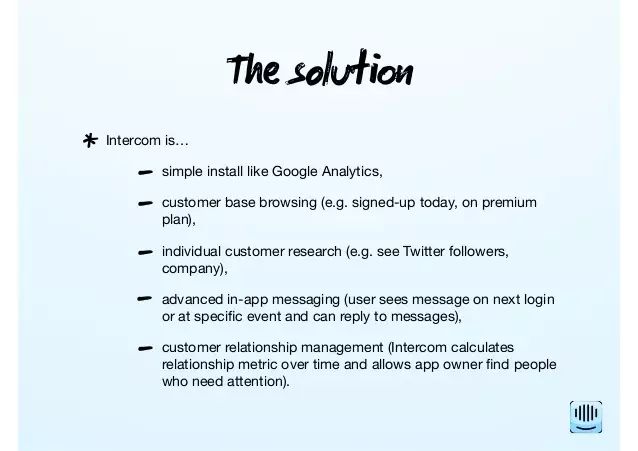 The solution

* Intercom is…

- simple install like Google Analytics,

- customer base browsing (e.g. signed-up today, on premium plan),

- individual customer research (e.g. see Twitter followers, company),

- advanced in-app messaging (user sees message on next login or at specific event and can reply to messages),

- customer relationship management (Intercom calculates relationship metric over time and allows app owner find people who need attention).